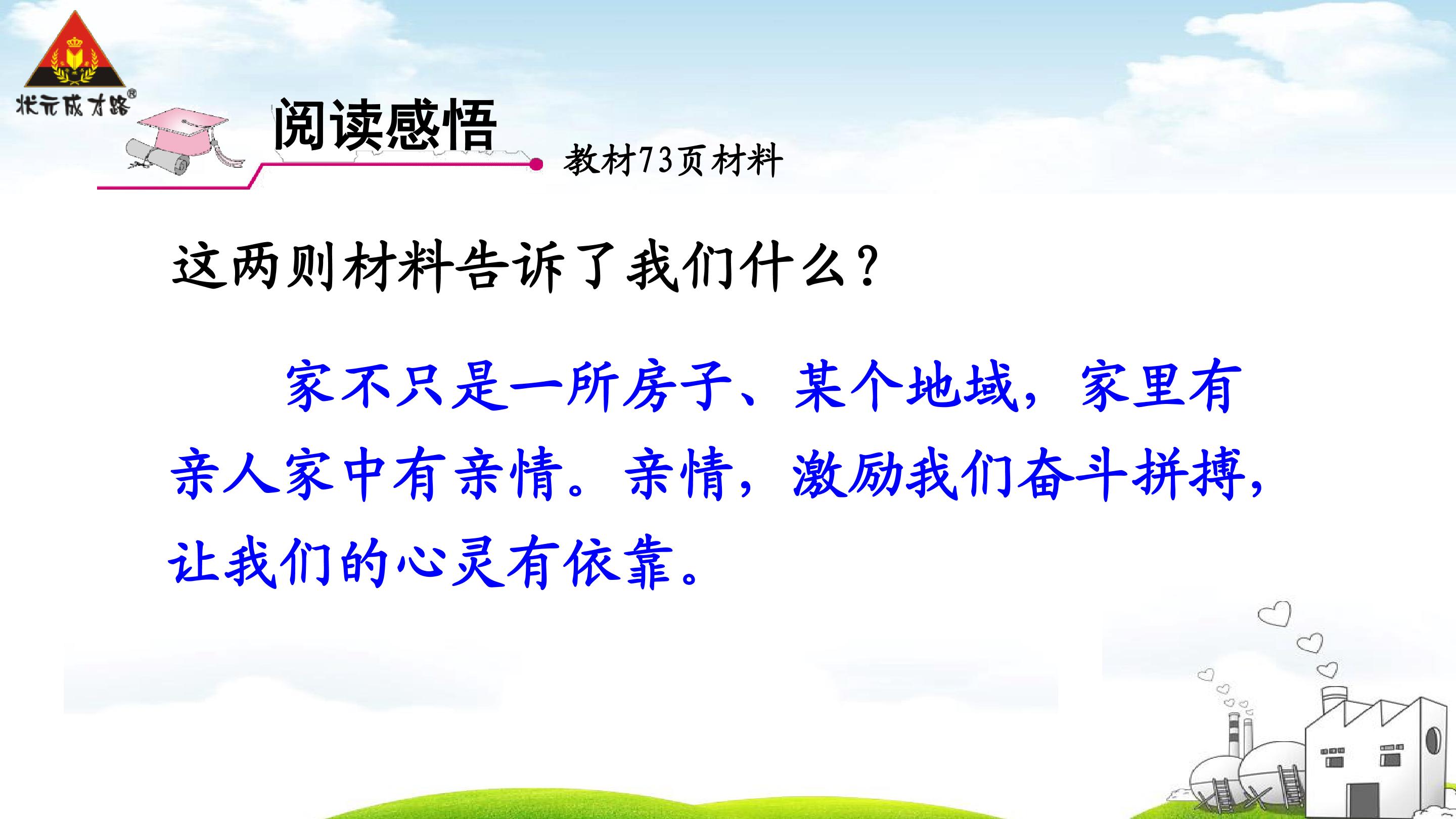 状元成才路®

阅读感悟

教材73页材料

这两则材料告诉了我们什么？

家不只是一所房子、某个地域，家里有亲人家中有亲情。亲情，激励我们奋斗拼搏，让我们的心灵有依靠。